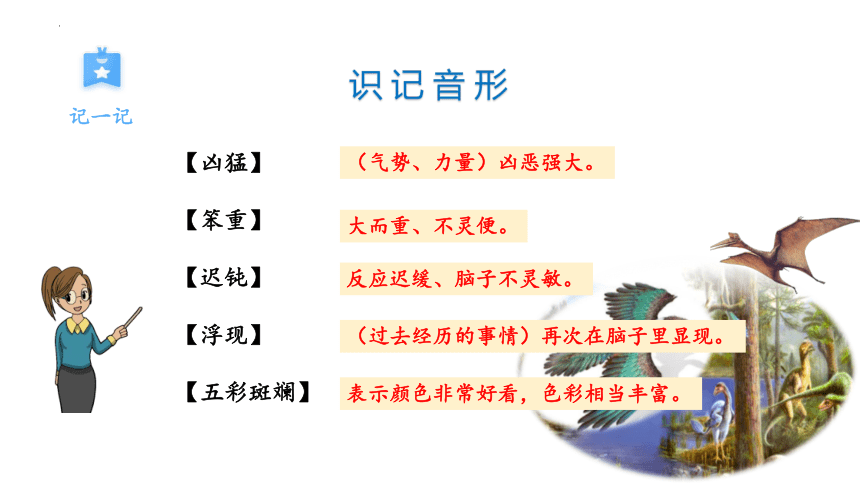 记一记

识记音形

【凶猛】 （气势、力量）凶恶强大。

【笨重】 大而重、不灵便。

【迟钝】 反应迟缓、脑子不灵敏。

【浮现】 （过去经历的事情）再次在脑子里显现。

【五彩斑斓】 表示颜色非常好看，色彩相当丰富。